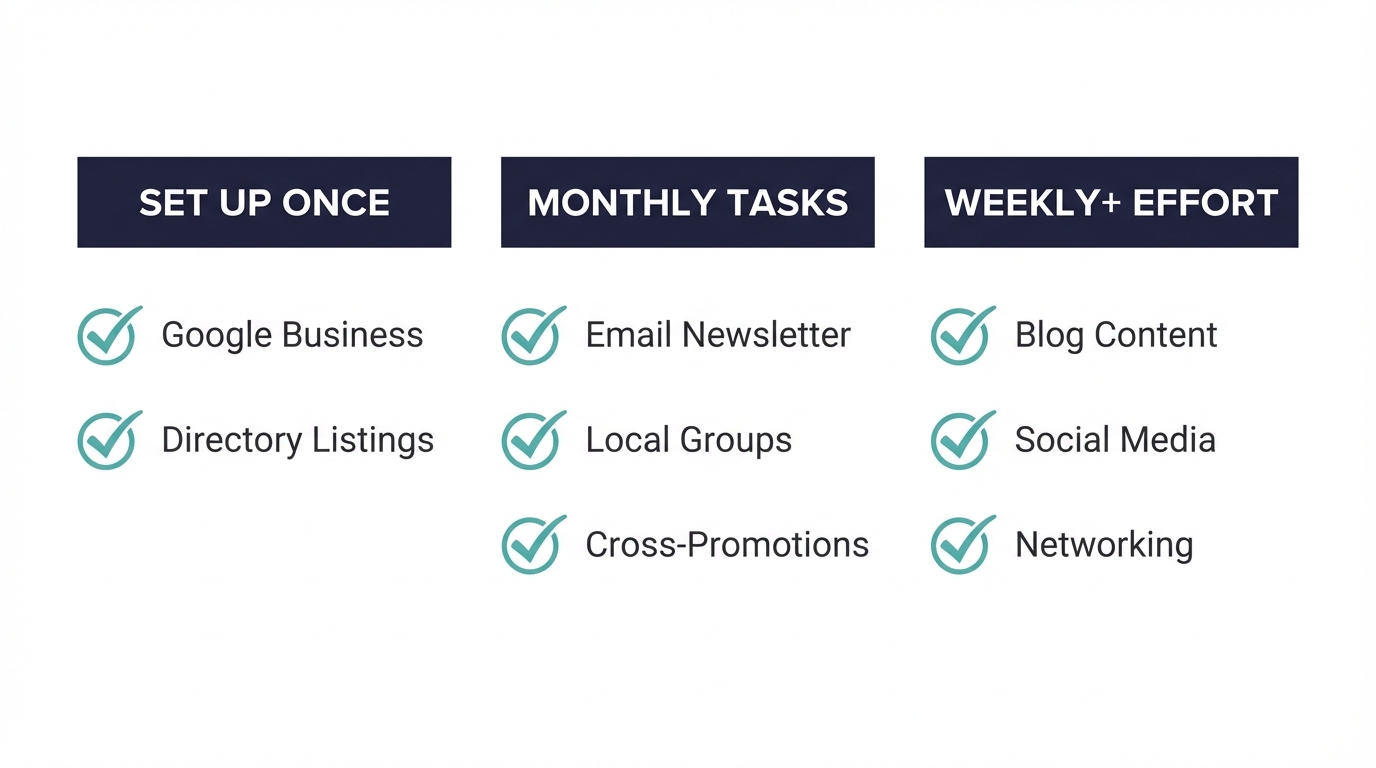 SET UP ONCE

Google Business

Directory Listings

MONTHLY TASKS

Email Newsletter

Local Groups

Cross-Promotions

WEEKLY+ EFFORT

Blog Content

Social Media

Networking